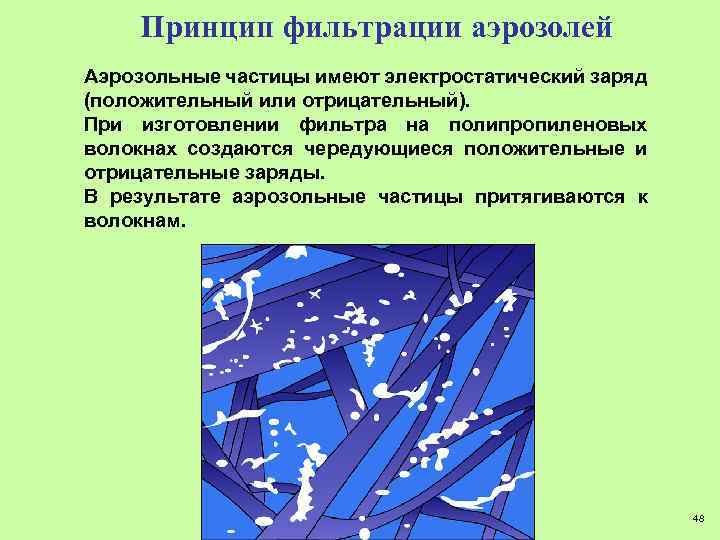 Принцип фильтрации аэрозолей

Аэрозольные частицы имеют электростатический заряд (положительный или отрицательный).

При изготовлении фильтра на полипропиленовых волокнах создаются чередующиеся положительные и отрицательные заряды.

В результате аэрозольные частицы притягиваются к волокнам.

48